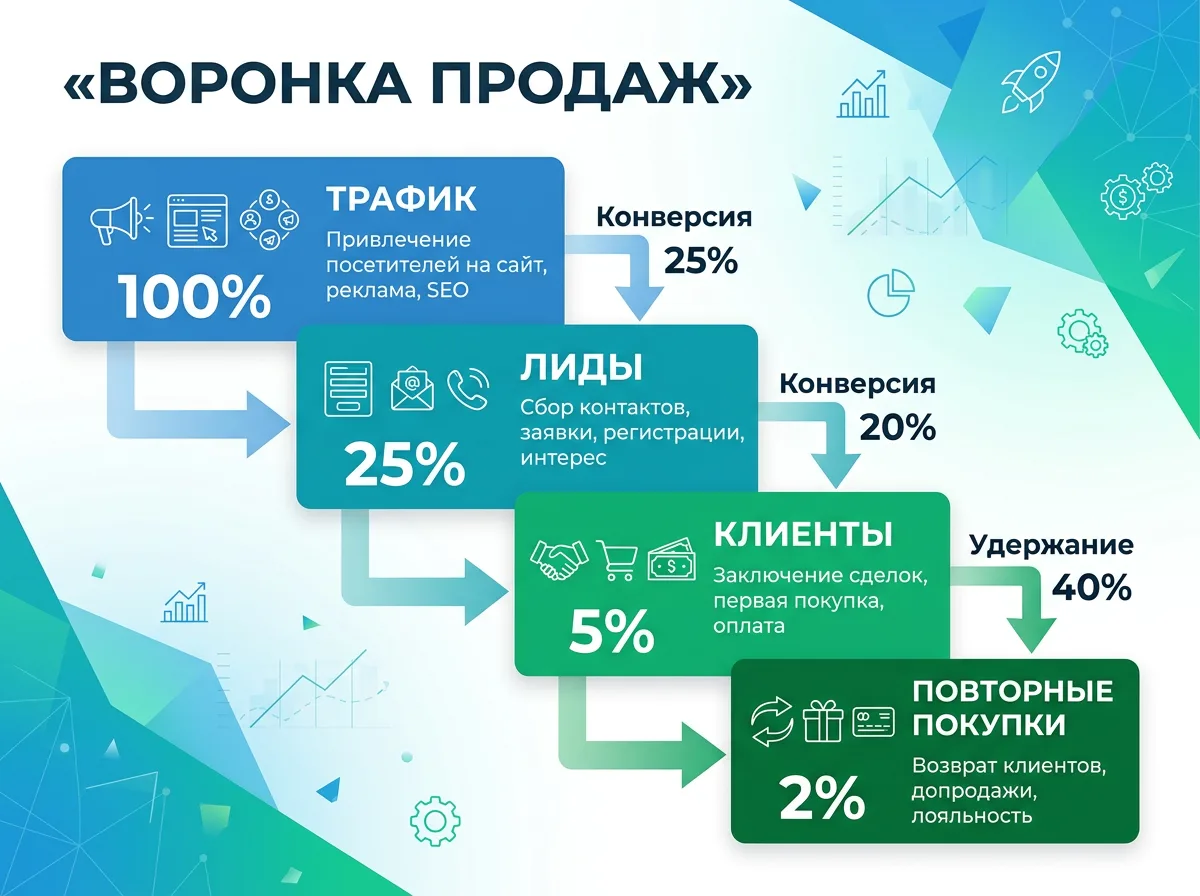 «ВОРОНКА ПРОДАЖ»

ТРАФИК
Привлечение посетителей на сайт, реклама, SEO
100%

Конверсия
25%

ЛИДЫ
Сбор контактов, заявки, регистрации, интерес
25%

Конверсия
20%

КЛИЕНТЫ
Заключение сделок, первая покупка, оплата
5%

Удержание
40%

ПОВТОРНЫЕ ПОКУПКИ
Возврат клиентов, допродажи, лояльность
2%